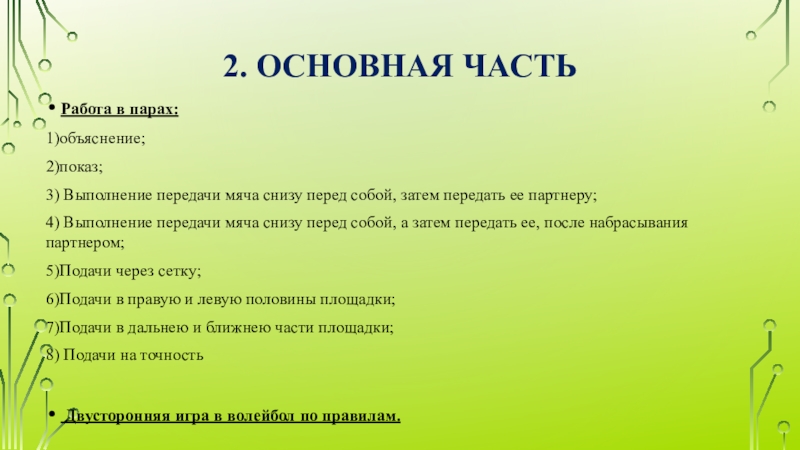 2. ОСНОВНАЯ ЧАСТЬ

• Работа в парах:

1)объяснение;

2)показ;

3) Выполнение передачи мяча снизу перед собой, затем передать ее партнеру;

4) Выполнение передачи мяча снизу перед собой, а затем передать ее, после набрасывания партнером;

5)Подачи через сетку;

6)Подачи в правую и левую половины площадки;

7)Подачи в дальнею и ближнею части площадки;

8) Подачи на точность

• Двусторонняя игра в волейбол по правилам.